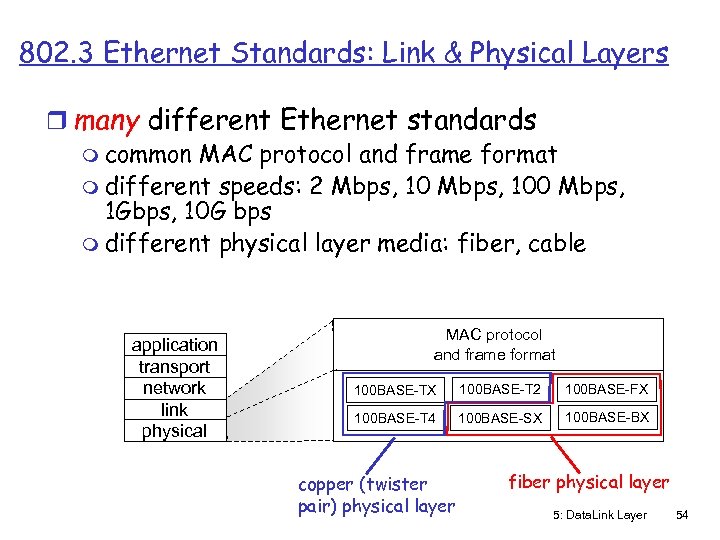 802.3 Ethernet Standards: Link & Physical Layers

many different Ethernet standards
common MAC protocol and frame format
different speeds: 2 Mbps, 10 Mbps, 100 Mbps, 1Gbps, 10G bps
different physical layer media: fiber, cable

application
transport
network
link
physical

MAC protocol and frame format

100BASE-TX
100BASE-T2
100BASE-FX
100BASE-T4
100BASE-SX
100BASE-BX

copper (twister pair) physical layer

fiber physical layer

5: DataLink Layer 54